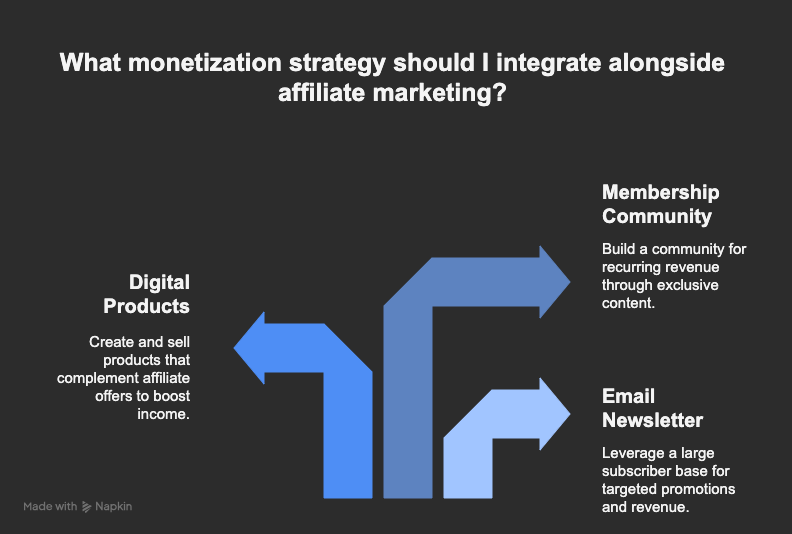 What monetization strategy should I integrate alongside affiliate marketing?

Digital Products

Create and sell products that complement affiliate offers to boost income.

Membership Community

Build a community for recurring revenue through exclusive content.

Email Newsletter

Leverage a large subscriber base for targeted promotions and revenue.

Made with Napkin